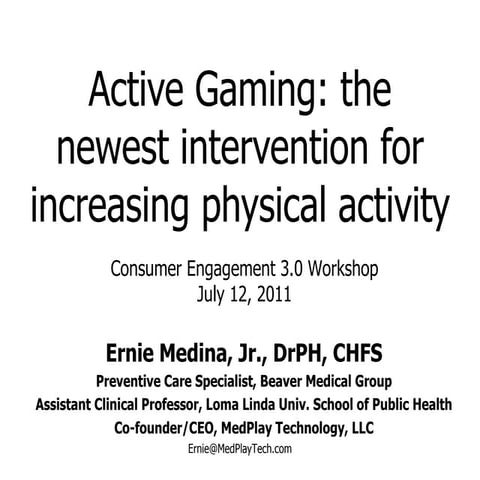 Active Gaming: the newest intervention for increasing physical activity

Consumer Engagement 3.0 Workshop
July 12, 2011

Ernie Medina, Jr., DrPH, CHFS
Preventive Care Specialist, Beaver Medical Group
Assistant Clinical Professor, Loma Linda Univ. School of Public Health
Co-founder/CEO, MedPlay Technology, LLC
Ernie@MedPlayTech.com